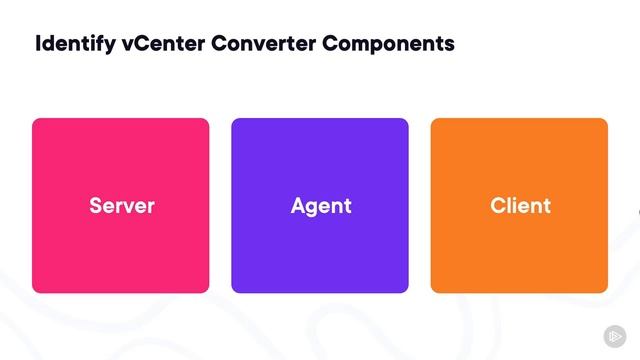 Identify vCenter Converter Components

Server

Agent

Client